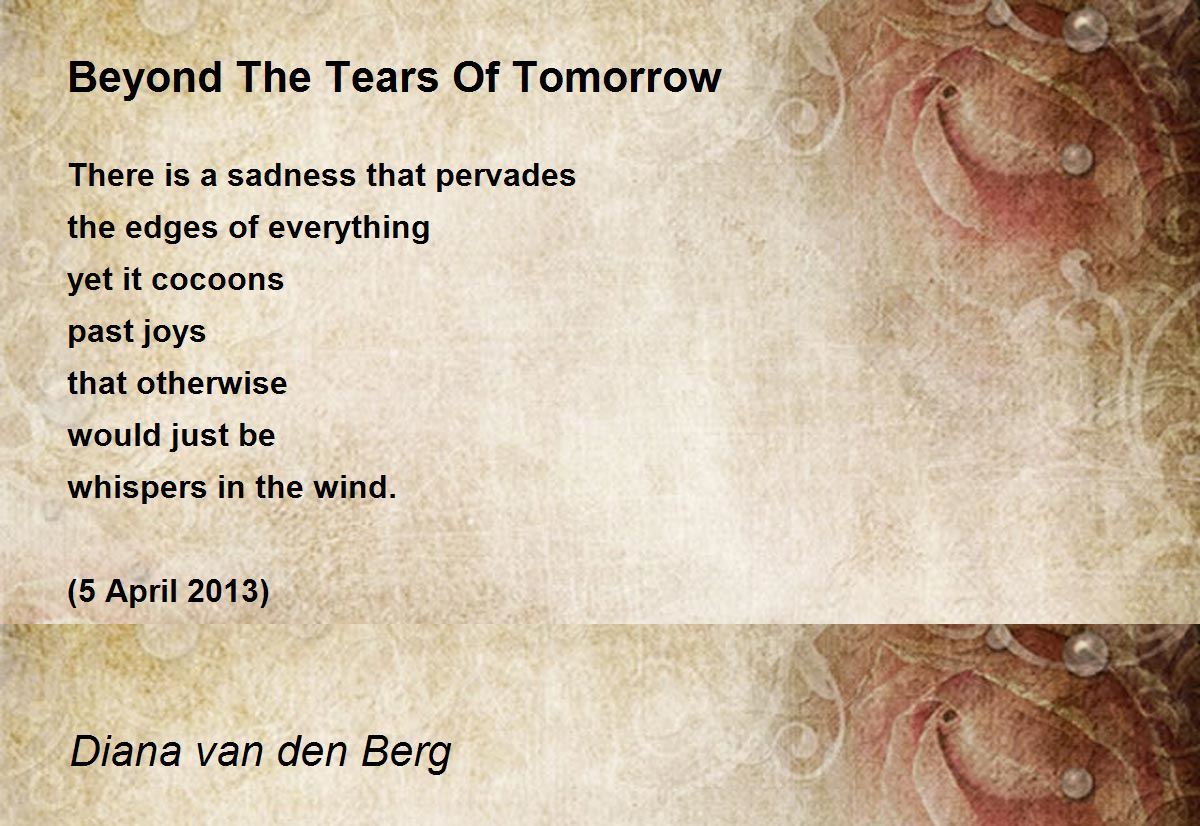 Beyond The Tears Of Tomorrow

There is a sadness that pervades
the edges of everything
yet it cocoons
past joys
that otherwise
would just be
whispers in the wind.

(5 April 2013)

Diana van den Berg